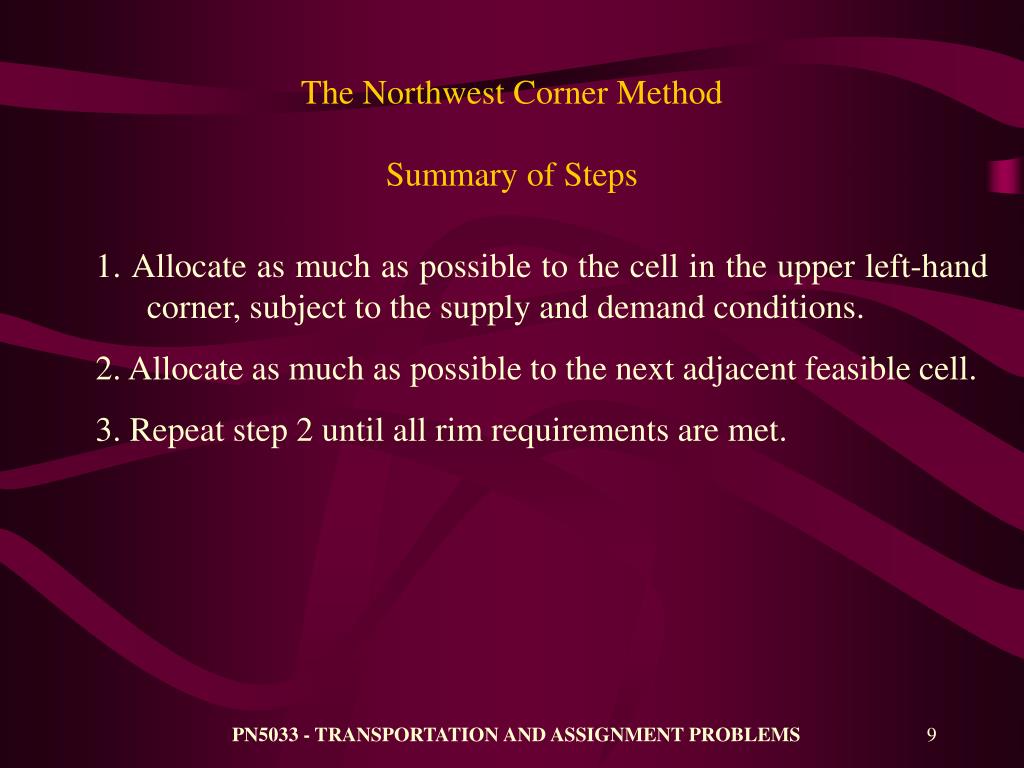 The Northwest Corner Method

Summary of Steps

1. Allocate as much as possible to the cell in the upper left-hand corner, subject to the supply and demand conditions.

2. Allocate as much as possible to the next adjacent feasible cell.

3. Repeat step 2 until all rim requirements are met.

PN5033 - TRANSPORTATION AND ASSIGNMENT PROBLEMS

9